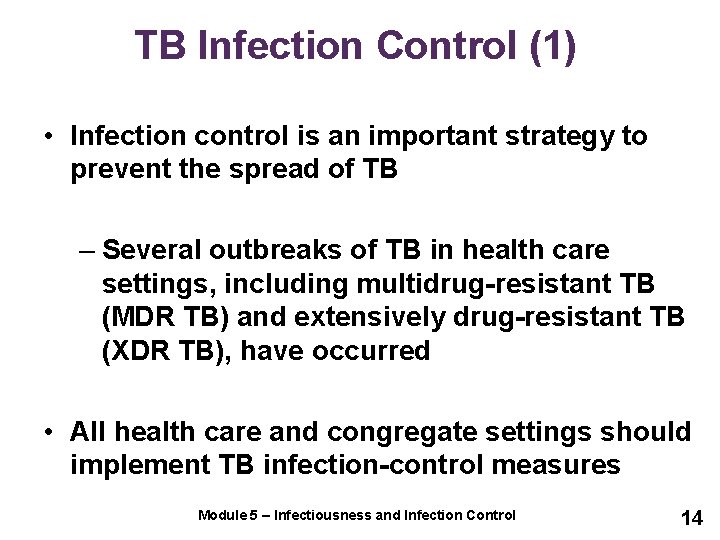 TB Infection Control (1)

• Infection control is an important strategy to prevent the spread of TB

– Several outbreaks of TB in health care settings, including multidrug-resistant TB (MDR TB) and extensively drug-resistant TB (XDR TB), have occurred

• All health care and congregate settings should implement TB infection-control measures

Module 5 – Infectiousness and Infection Control

14